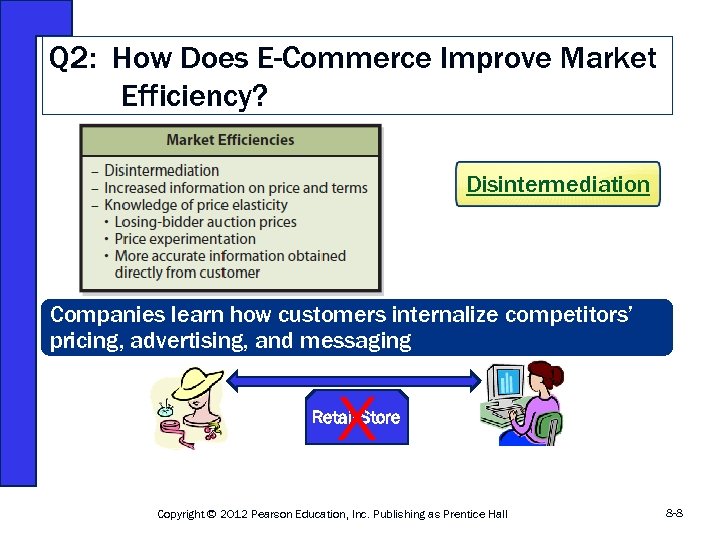 Q2: How Does E-Commerce Improve Market Efficiency?

Market Efficiencies

– Disintermediation
– Increased information on price and terms
– Knowledge of price elasticity
• Losing-bidder auction prices
• Price experimentation
• More accurate information obtained directly from customer

Disintermediation

Companies learn how customers internalize competitors' pricing, advertising, and messaging

Retail Store

Copyright © 2012 Pearson Education, Inc. Publishing as Prentice Hall

8-8